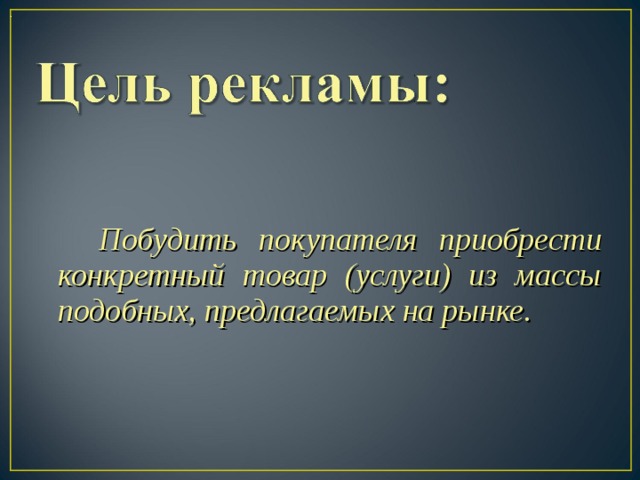 Цель рекламы:

Побудить покупателя приобрести конкретный товар (услуги) из массы подобных, предлагаемых на рынке.